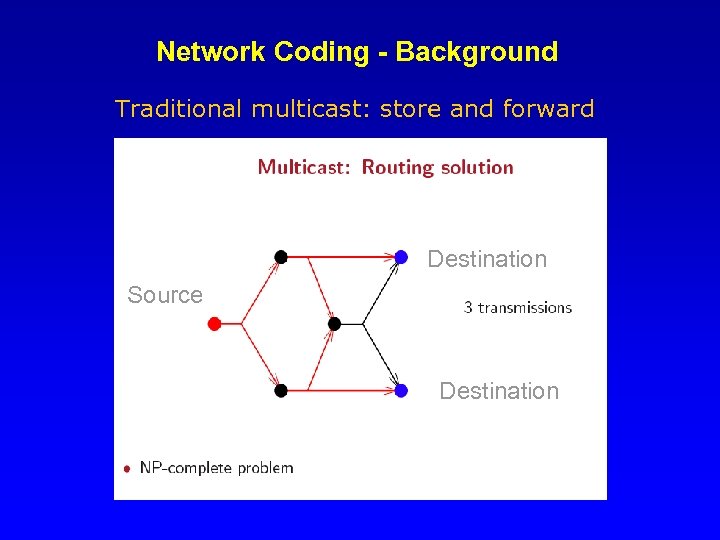 Network Coding - Background

Traditional multicast: store and forward

Multicast: Routing solution

Source

Destination

3 transmissions

Destination

• NP-complete problem